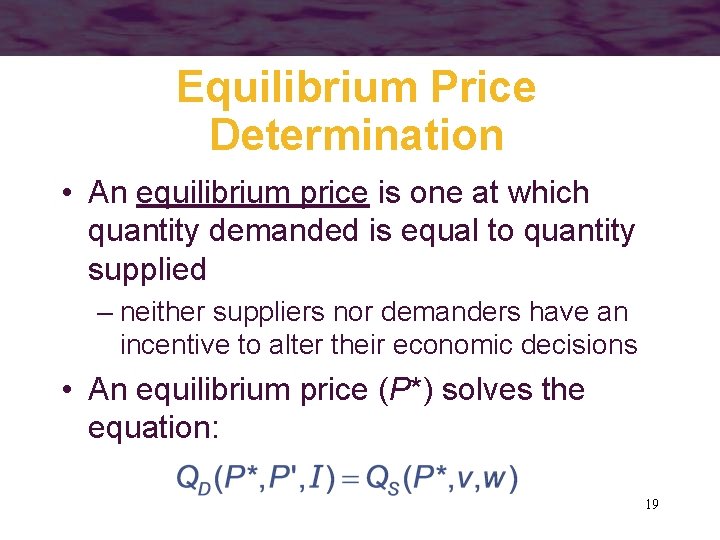 Equilibrium Price Determination

• An equilibrium price is one at which quantity demanded is equal to quantity supplied

– neither suppliers nor demanders have an incentive to alter their economic decisions

• An equilibrium price ($P^*$) solves the equation:

$Q_D(P^*, P', I) = Q_S(P^*, v, w)$

19